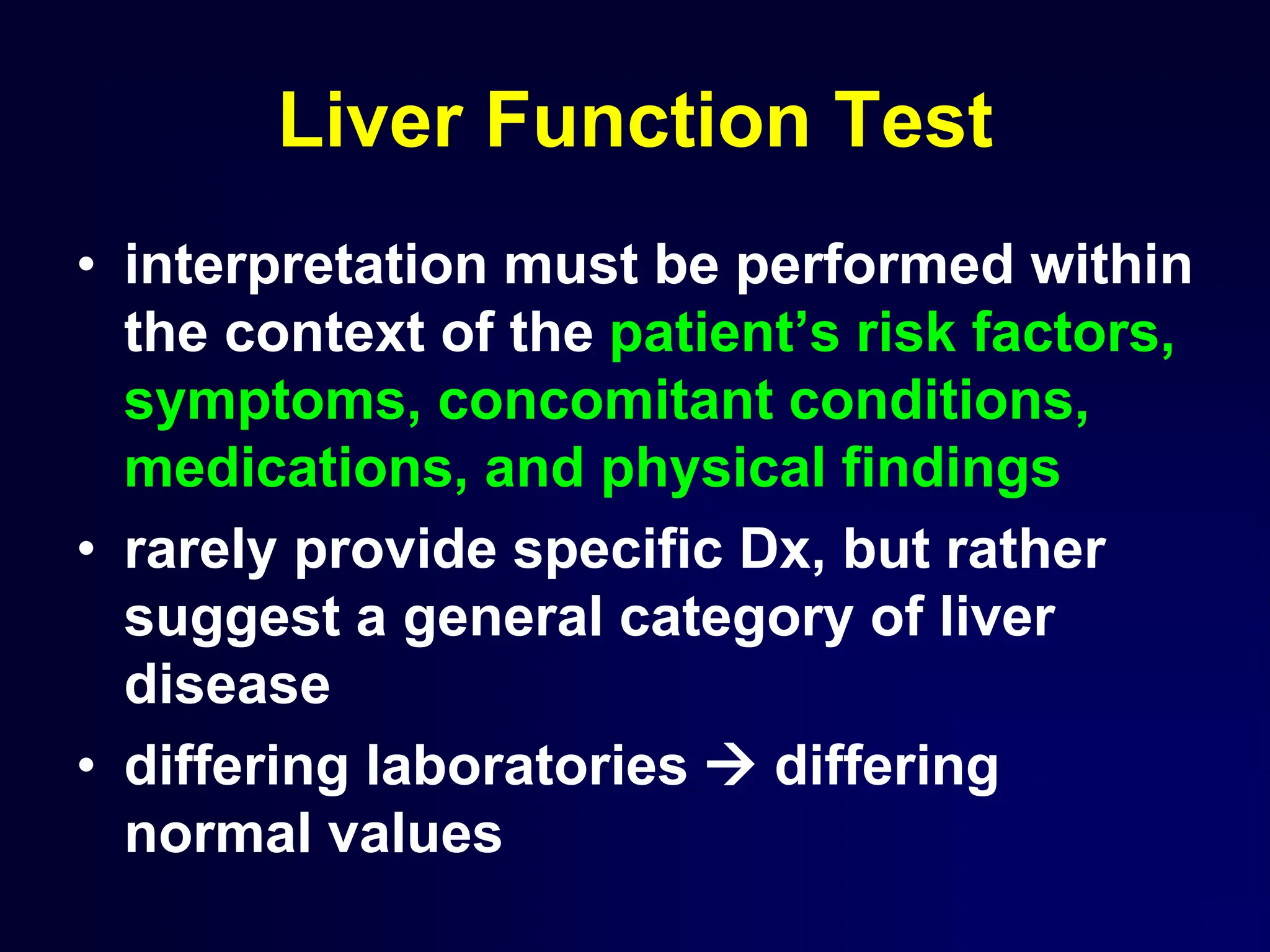 Liver Function Test

• interpretation must be performed within the context of the patient’s risk factors, symptoms, concomitant conditions, medications, and physical findings
• rarely provide specific Dx, but rather suggest a general category of liver disease
• differing laboratories → differing normal values